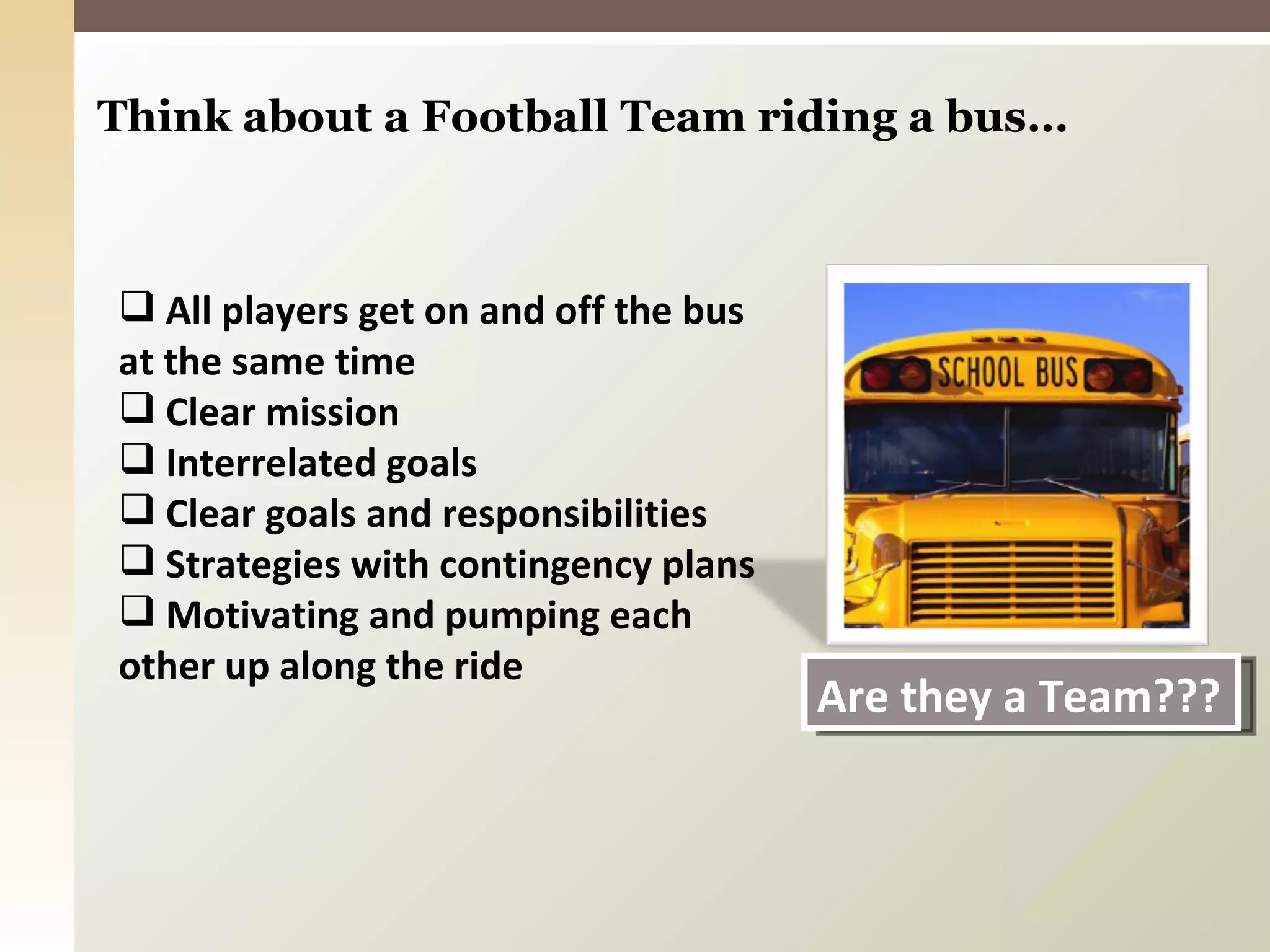 Think about a Football Team riding a bus…

❑ All players get on and off the bus at the same time
❑ Clear mission
❑ Interrelated goals
❑ Clear goals and responsibilities
❑ Strategies with contingency plans
❑ Motivating and pumping each other up along the ride

SCHOOL BUS

Are they a Team???